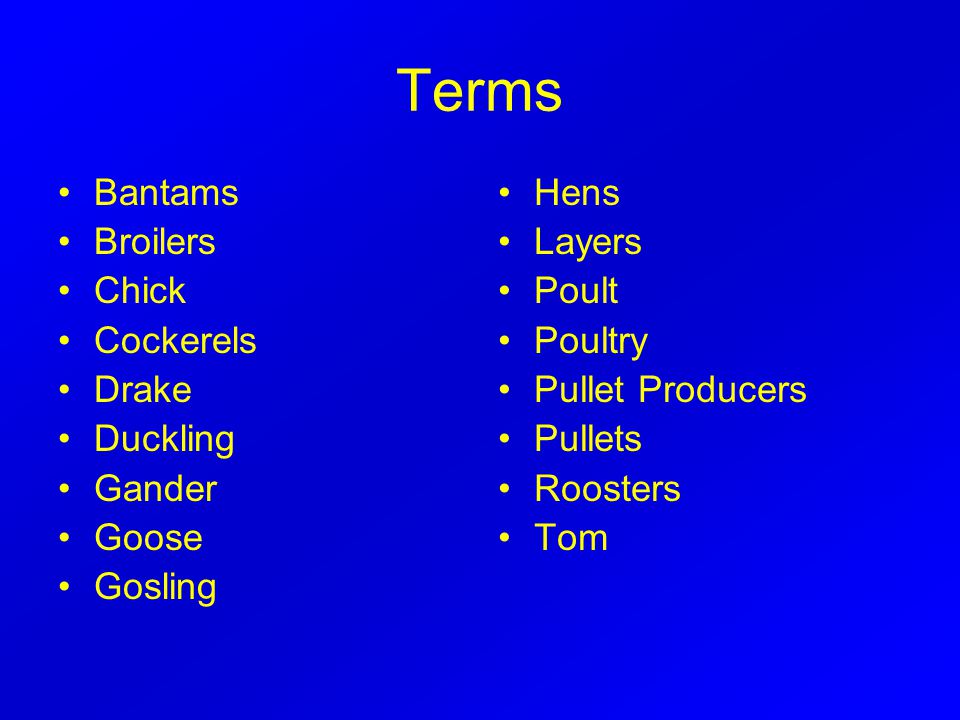 Terms

• Bantams
• Broilers
• Chick
• Cockerels
• Drake
• Duckling
• Gander
• Goose
• Gosling

• Hens
• Layers
• Poult
• Poultry
• Pullet Producers
• Pullets
• Roosters
• Tom